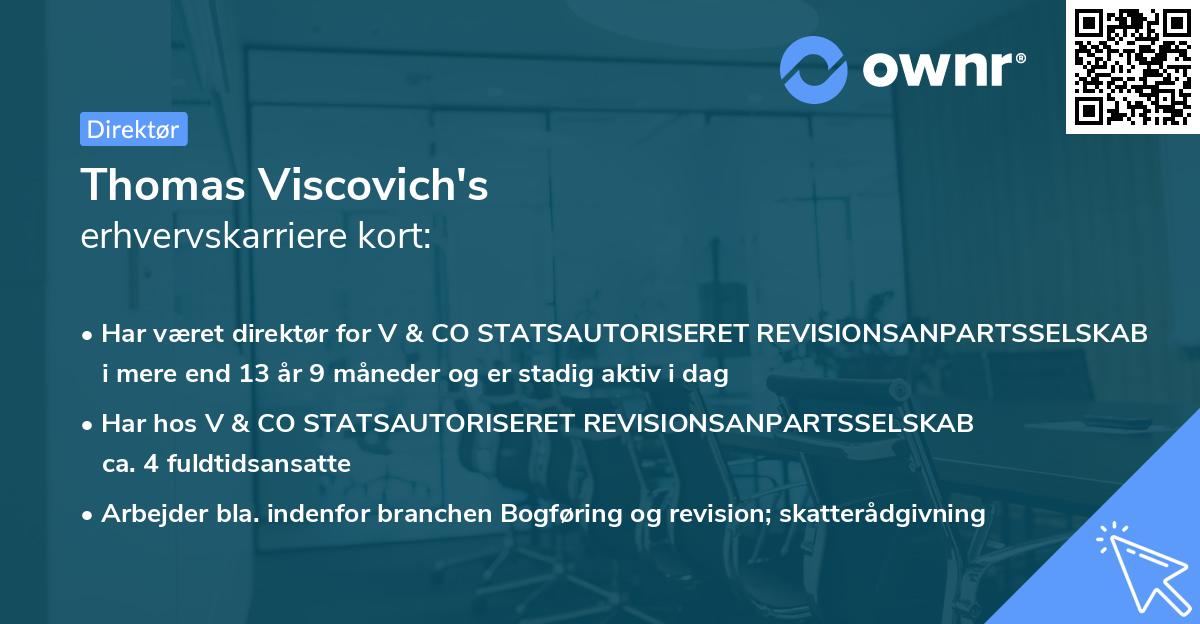 ownr®

Direktør

Thomas Viscovich's
erhvervskarriere kort:

• Har været direktør for V & CO STATSAUTORISERET REVISIONSANPARTSSELSKAB i mere end 13 år 9 måneder og er stadig aktiv i dag

• Har hos V & CO STATSAUTORISERET REVISIONSANPARTSSELSKAB ca. 4 fuldtidsansatte

• Arbejder bla. indenfor branchen Bogføring og revision; skatterådgivning